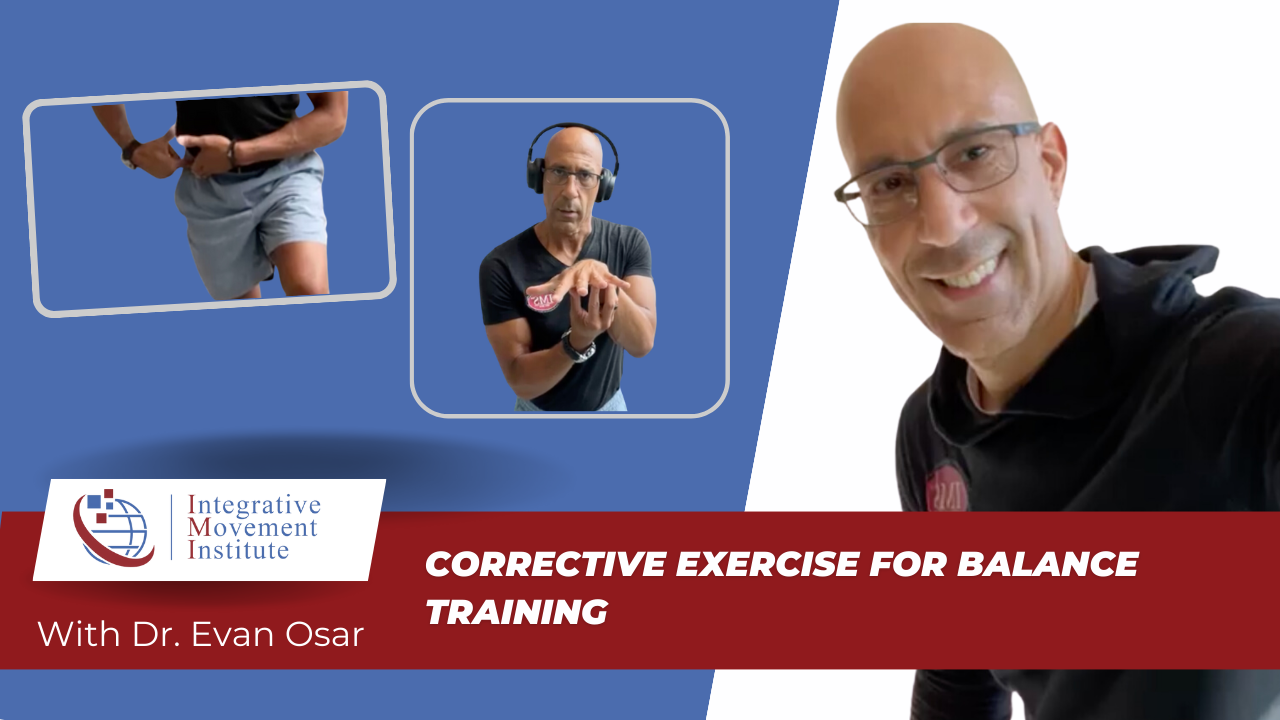 Integrative Movement Institute

With Dr. Evan Osar

CORRECTIVE EXERCISE FOR BALANCE TRAINING